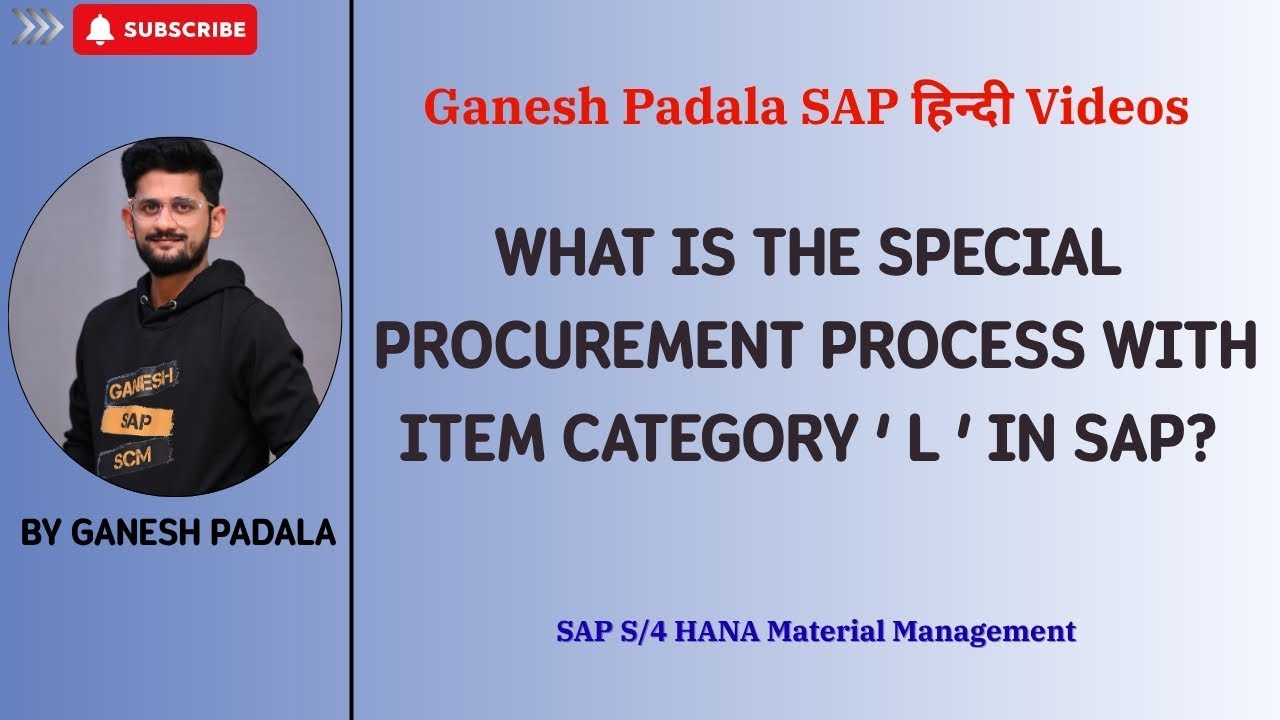 SUBSCRIBE

GANESH
SAP
SCM

BY GANESH PADALA

Ganesh Padala SAP हिन्दी Videos

WHAT IS THE SPECIAL PROCUREMENT PROCESS WITH ITEM CATEGORY ' L ' IN SAP?

SAP S/4 HANA Material Management